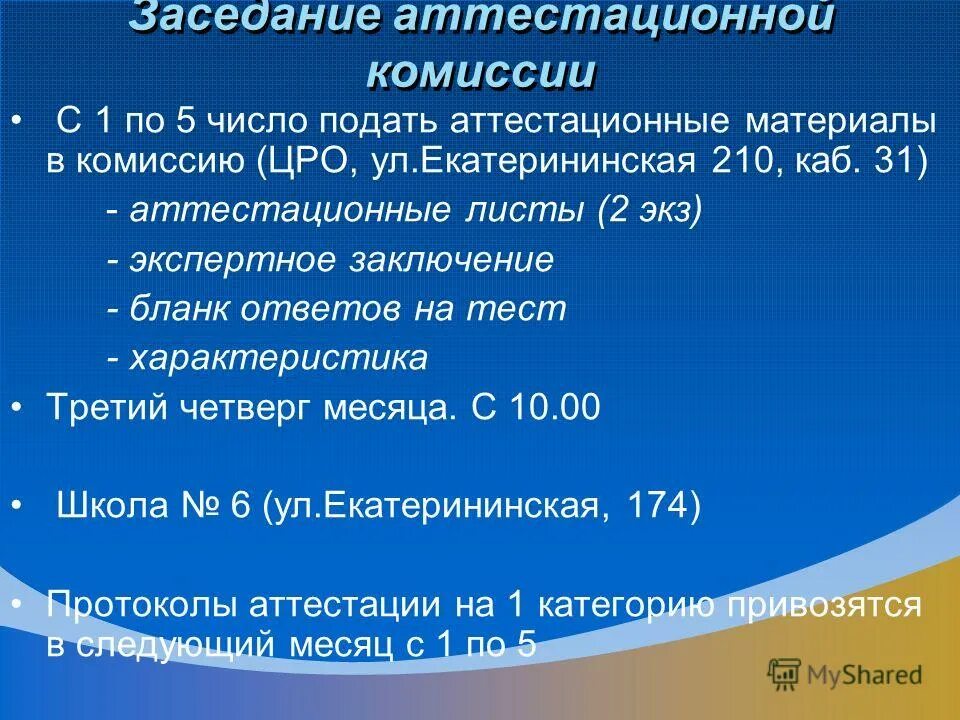 Заседание аттестационной комиссии

• С 1 по 5 число подать аттестационные материалы в комиссию (ЦРО, ул.Екатерининская 210, каб. 31)
- аттестационные листы (2 экз)
- экспертное заключение
- бланк ответов на тест
- характеристика

• Третий четверг месяца. С 10.00

• Школа № 6 (ул.Екатерининская, 174)

• Протоколы аттестации на 1 категорию привозятся в следующий месяц с 1 по 5

MyShared